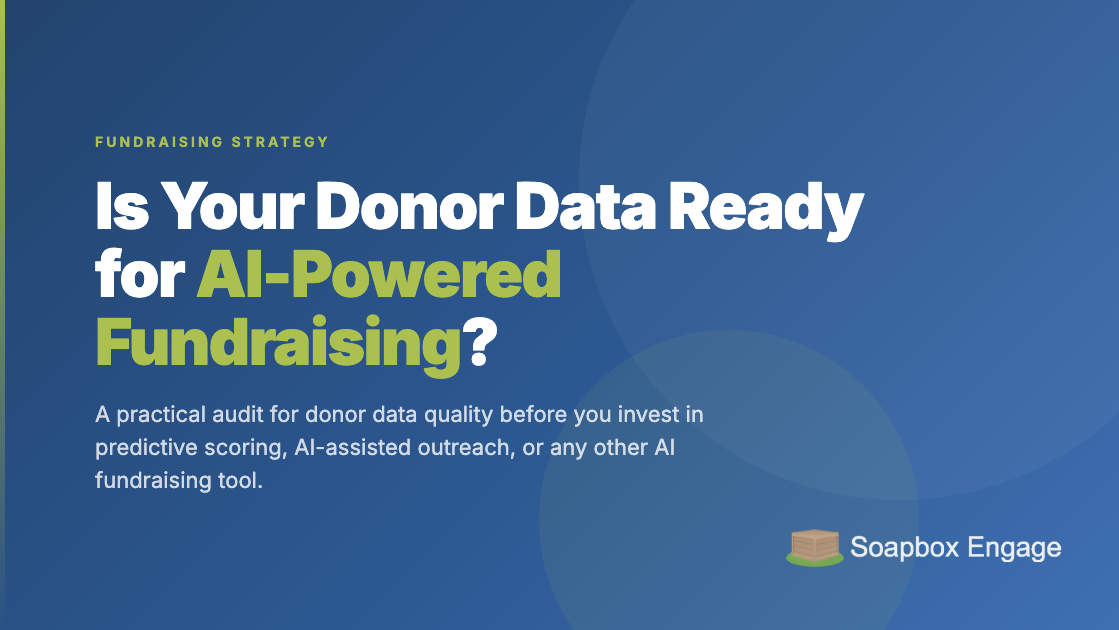 FUNDRAISING STRATEGY

Is Your Donor Data Ready for AI-Powered Fundraising?

A practical audit for donor data quality before you invest in predictive scoring, AI-assisted outreach, or any other AI fundraising tool.

Soapbox Engage